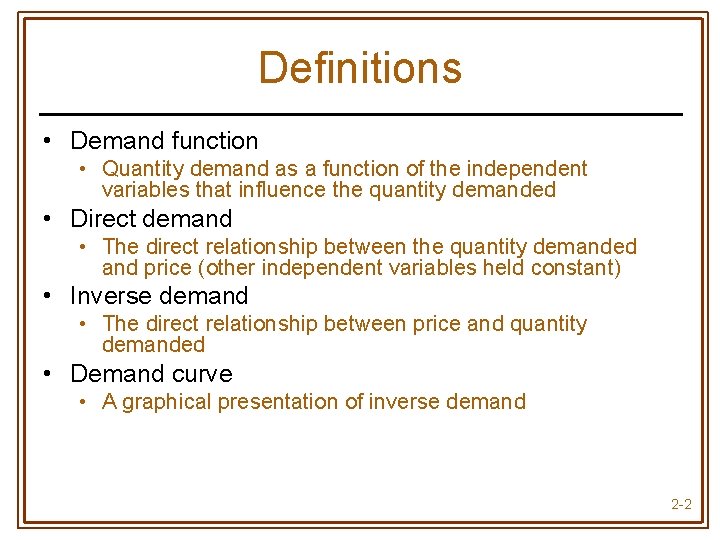 Definitions

• Demand function
  • Quantity demand as a function of the independent variables that influence the quantity demanded
• Direct demand
  • The direct relationship between the quantity demanded and price (other independent variables held constant)
• Inverse demand
  • The direct relationship between price and quantity demanded
• Demand curve
  • A graphical presentation of inverse demand

2-2